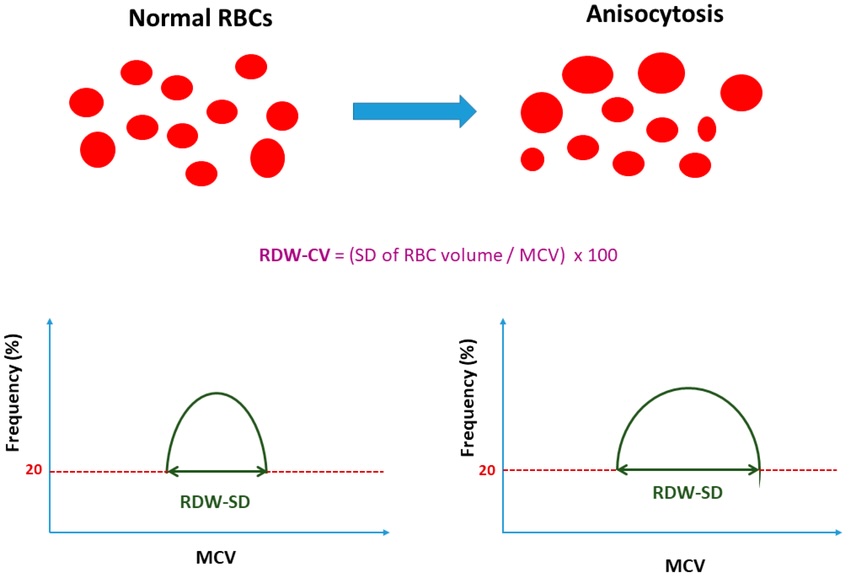 Normal RBCs

Anisocytosis

RDW-CV = (SD of RBC volume / MCV) x 100

Frequency (%)

20

RDW-SD

MCV

Frequency (%)

20

RDW-SD

MCV